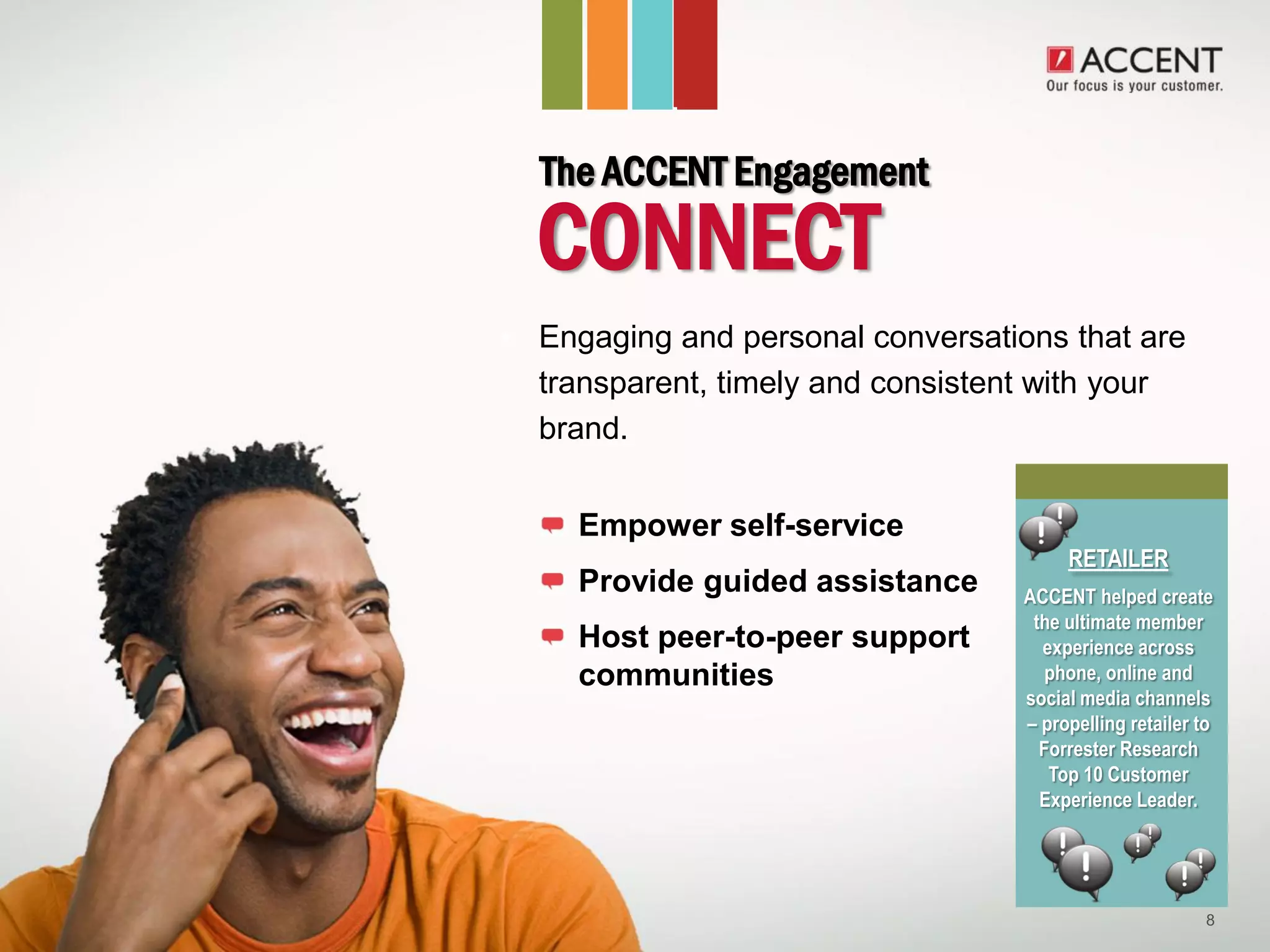 ACCENT
Our focus is your customer.

The ACCENT Engagement
CONNECT

Engaging and personal conversations that are transparent, timely and consistent with your brand.

Empower self-service

Provide guided assistance

Host peer-to-peer support communities

RETAILER
ACCENT helped create the ultimate member experience across phone, online and social media channels – propelling retailer to Forrester Research Top 10 Customer Experience Leader.

8